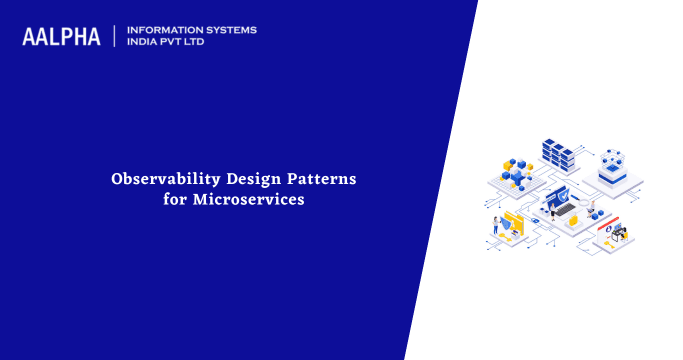 AALPHA | INFORMATION SYSTEMS INDIA PVT LTD

Observability Design Patterns for Microservices